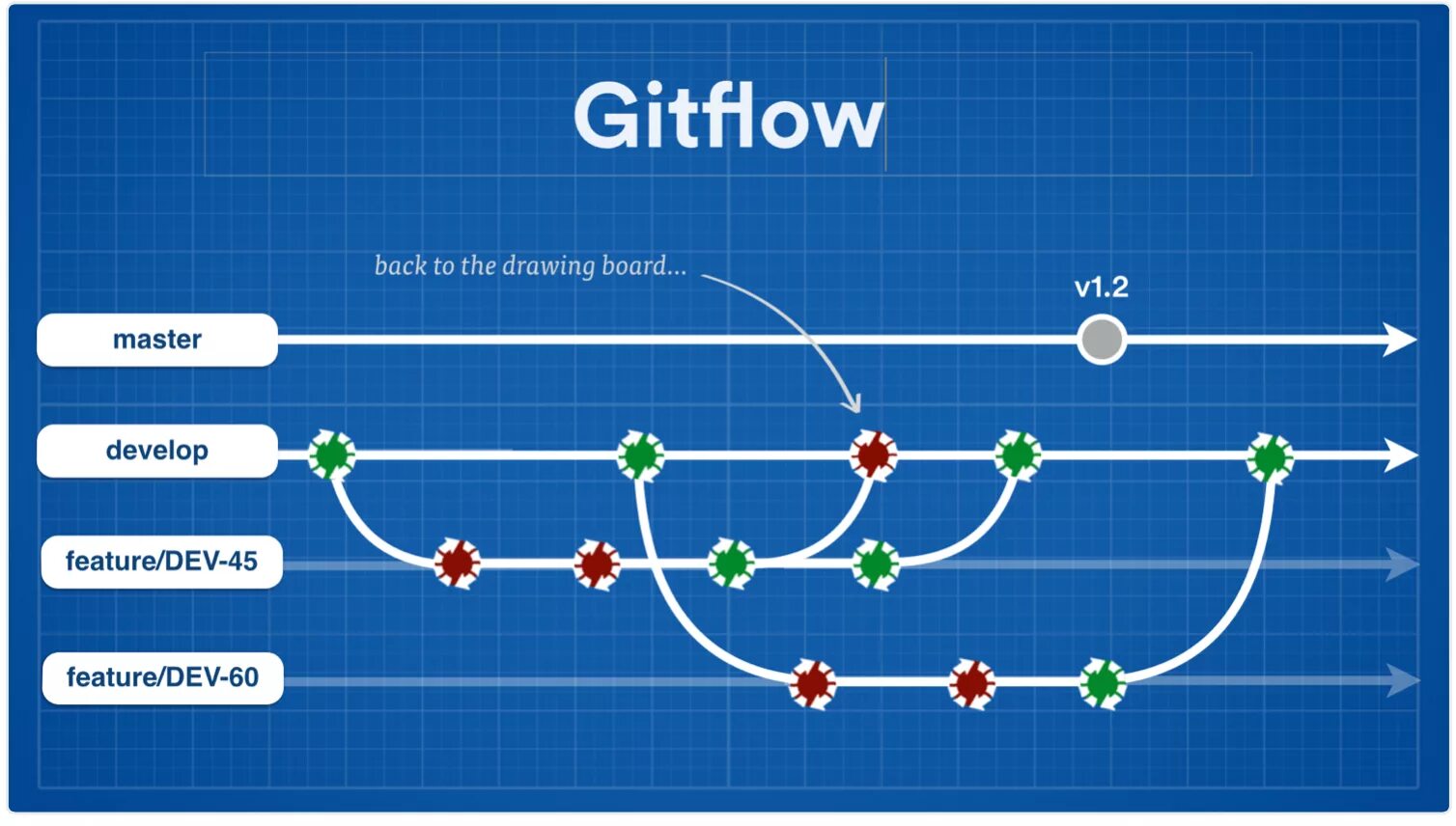 Gitflow

back to the drawing board...

v1.2

master

develop

feature/DEV-45

feature/DEV-60